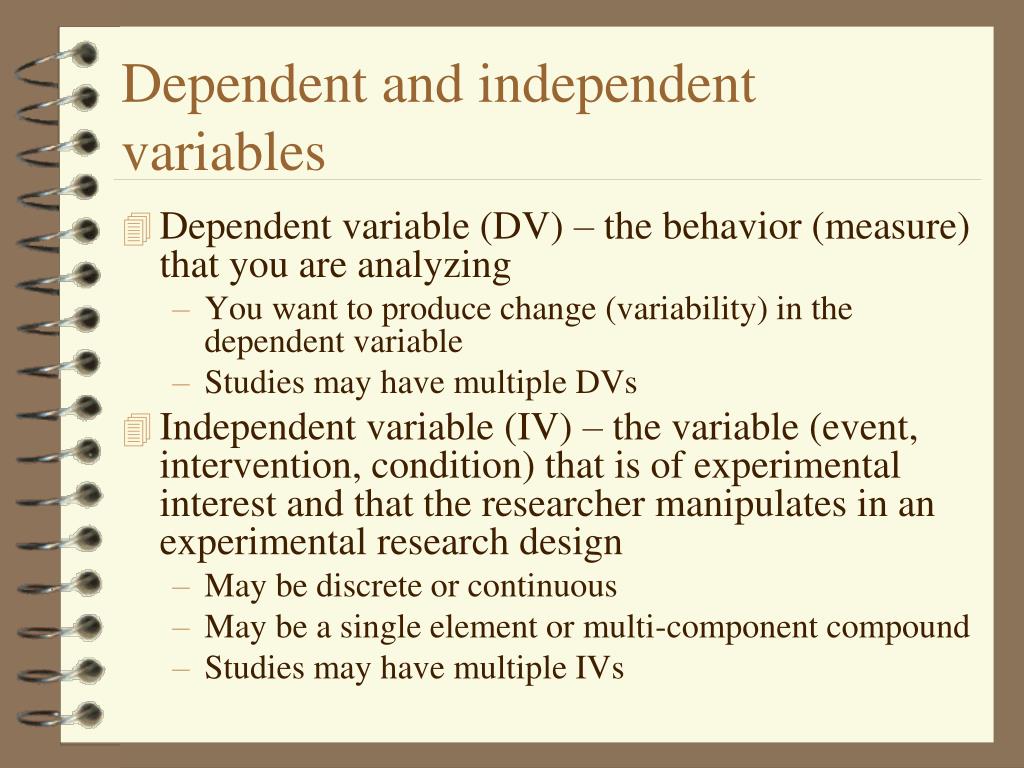 Dependent and independent variables

Dependent variable (DV) – the behavior (measure) that you are analyzing

– You want to produce change (variability) in the dependent variable

– Studies may have multiple DVs

Independent variable (IV) – the variable (event, intervention, condition) that is of experimental interest and that the researcher manipulates in an experimental research design

– May be discrete or continuous

– May be a single element or multi-component compound

– Studies may have multiple IVs